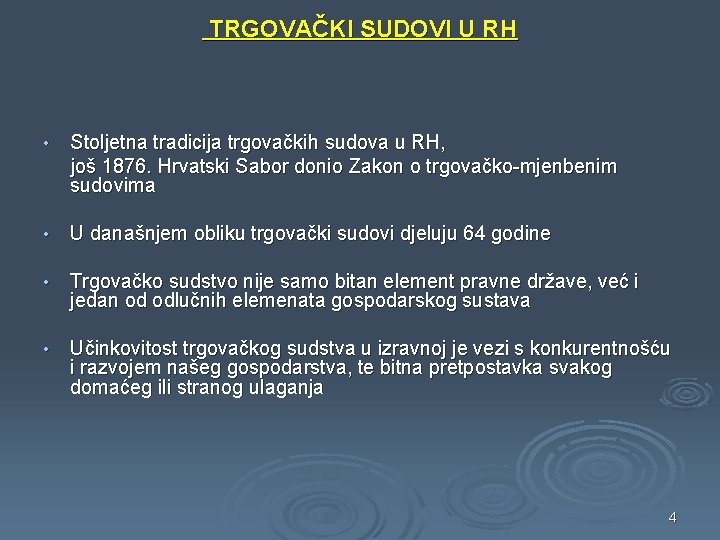 TRGOVAČKI SUDOVI U RH

• Stoljetna tradicija trgovačkih sudova u RH,
još 1876. Hrvatski Sabor donio Zakon o trgovačko-mjenbenim sudovima

• U današnjem obliku trgovački sudovi djeluju 64 godine

• Trgovačko sudstvo nije samo bitan element pravne države, već i jedan od odlučnih elemenata gospodarskog sustava

• Učinkovitost trgovačkog sudstva u izravnoj je vezi s konkurentnošću i razvojem našeg gospodarstva, te bitna pretpostavka svakog domaćeg ili stranog ulaganja

4